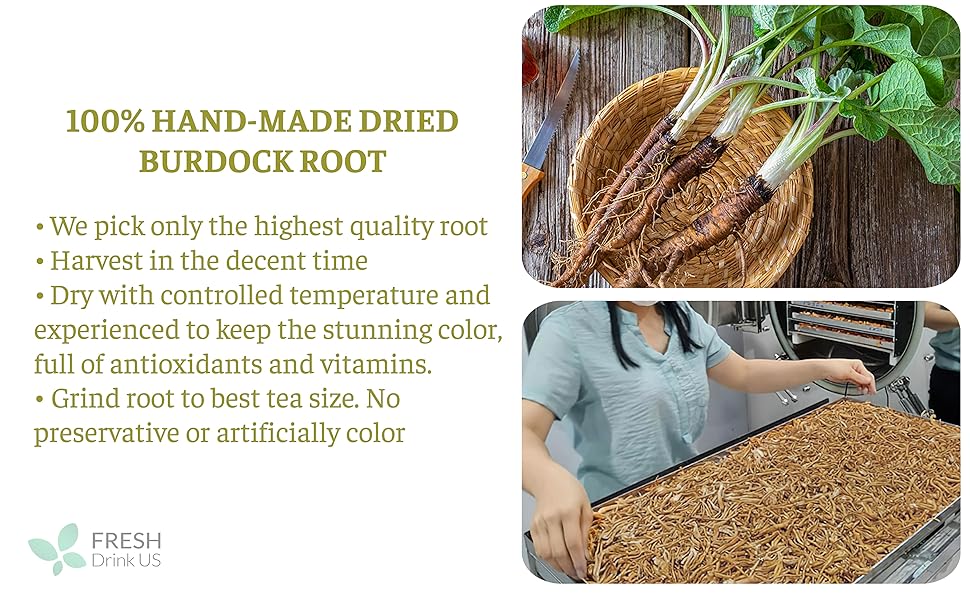 100% HAND-MADE DRIED BURDOCK ROOT

• We pick only the highest quality root
• Harvest in the decent time
• Dry with controlled temperature and experienced to keep the stunning color, full of antioxidants and vitamins.
• Grind root to best tea size. No preservative or artificially color

FRESH
Drink US